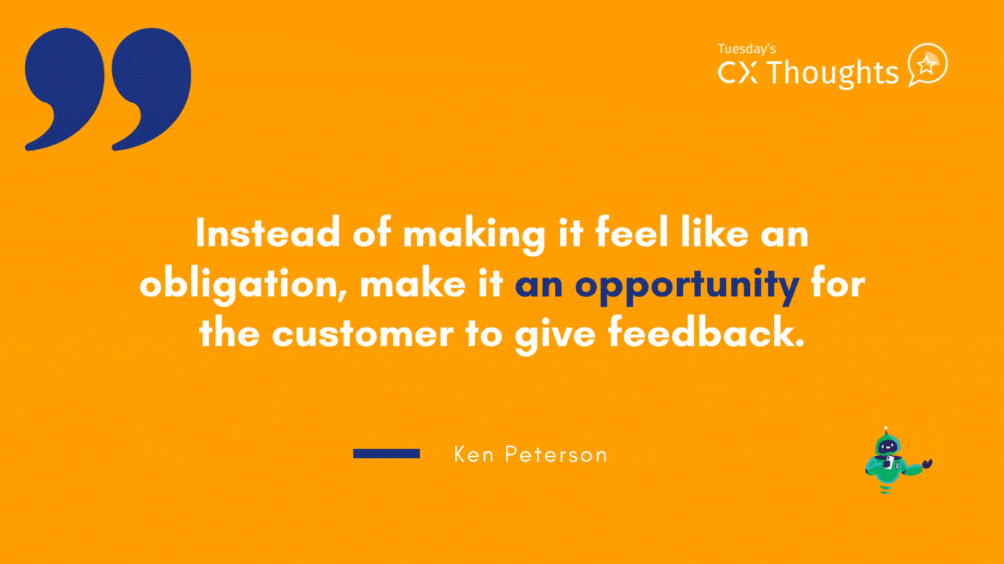 Tuesday's
CX Thoughts

Instead of making it feel like an obligation, make it an opportunity for the customer to give feedback.

Ken Peterson